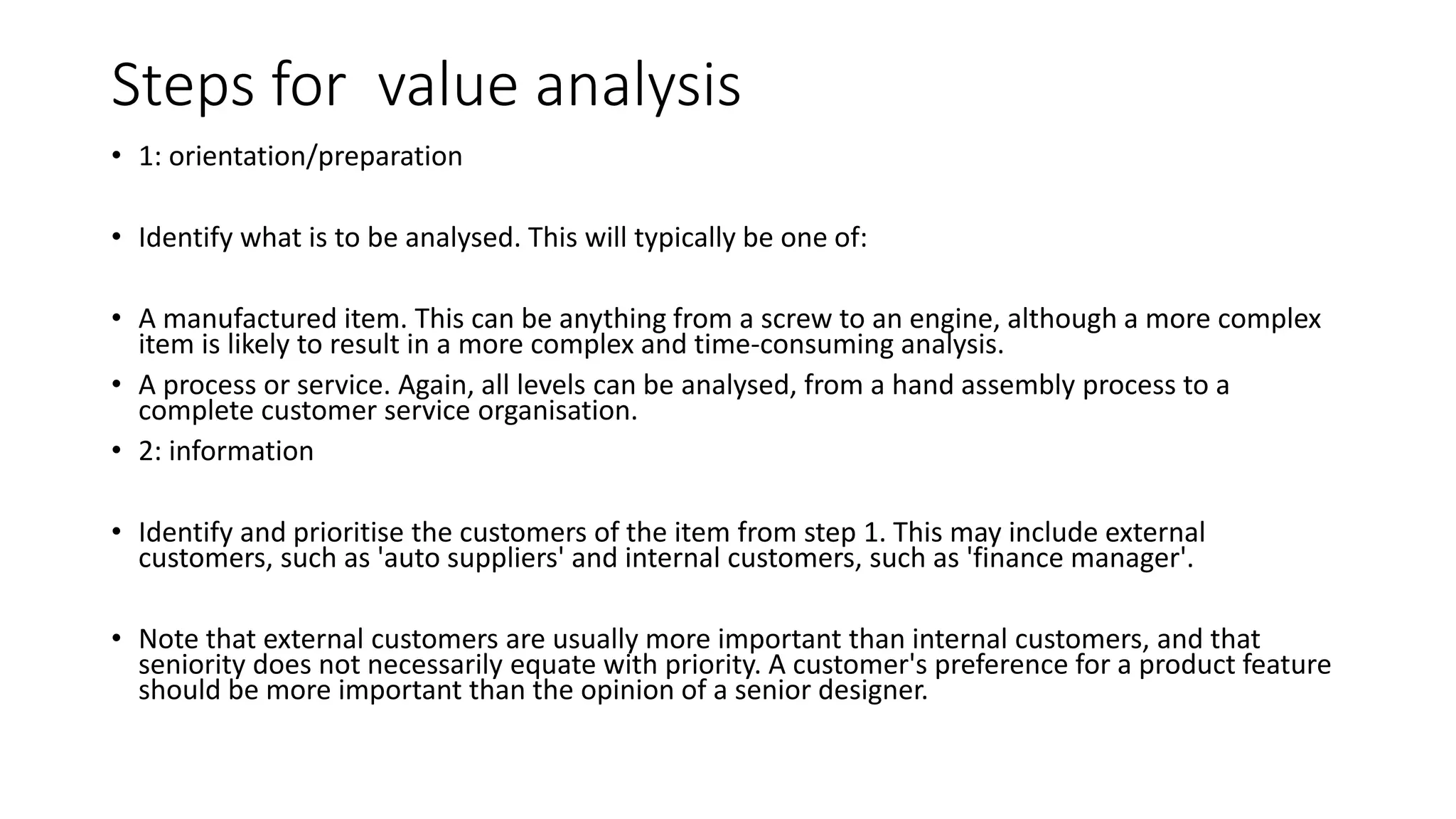 Steps for  value analysis

• 1: orientation/preparation

• Identify what is to be analysed. This will typically be one of:

• A manufactured item. This can be anything from a screw to an engine, although a more complex item is likely to result in a more complex and time-consuming analysis.
• A process or service. Again, all levels can be analysed, from a hand assembly process to a complete customer service organisation.
• 2: information

• Identify and prioritise the customers of the item from step 1. This may include external customers, such as 'auto suppliers' and internal customers, such as 'finance manager'.

• Note that external customers are usually more important than internal customers, and that seniority does not necessarily equate with priority. A customer's preference for a product feature should be more important than the opinion of a senior designer.